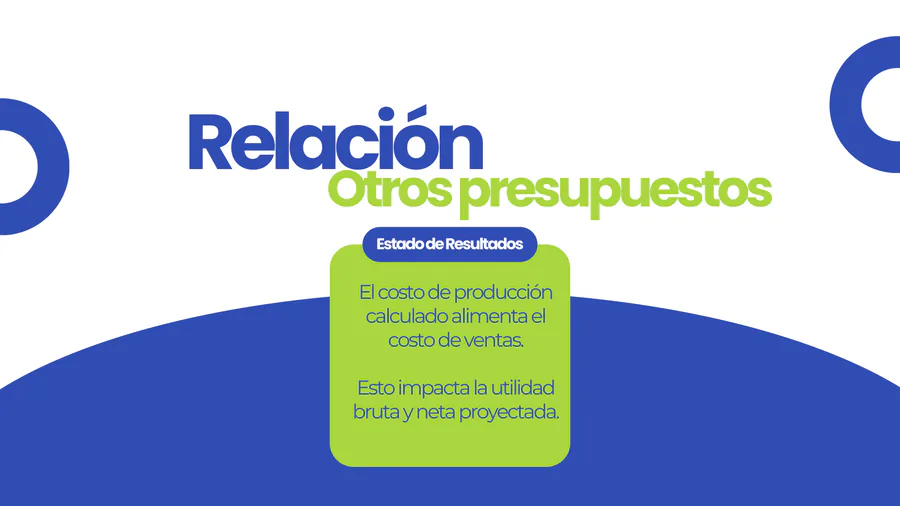 Relación
Otros presupuestos

Estado de Resultados

El costo de producción calculado alimenta el costo de ventas.

Esto impacta la utilidad bruta y neta proyectada.